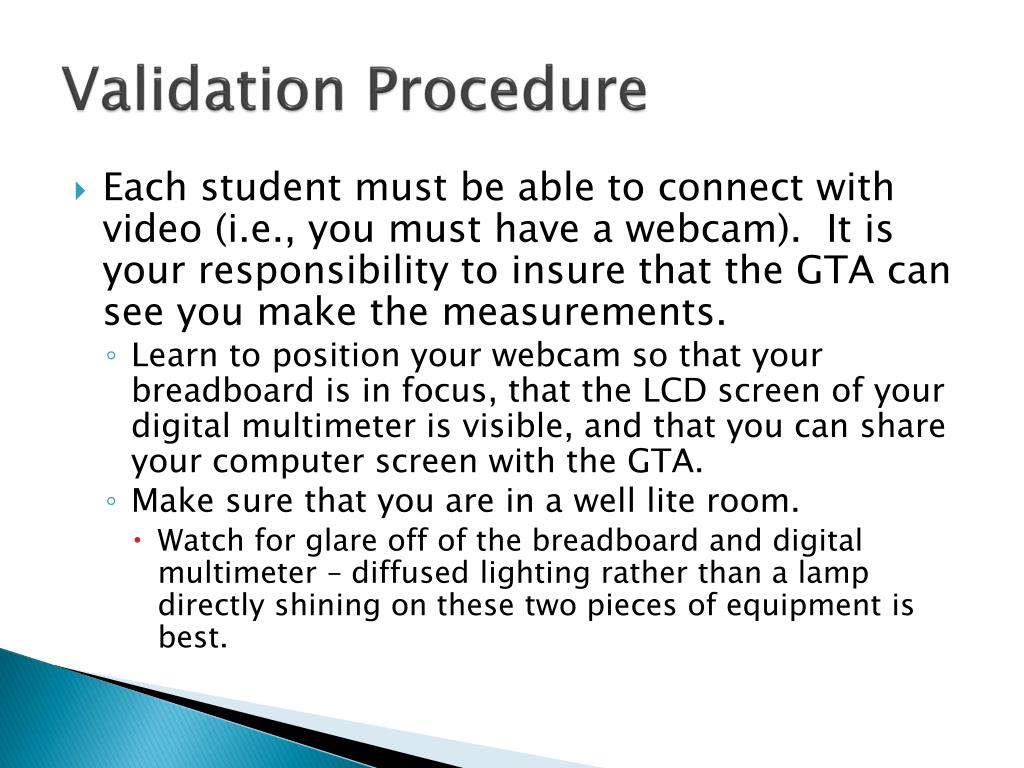 Validation Procedure

Each student must be able to connect with video (i.e., you must have a webcam). It is your responsibility to insure that the GTA can see you make the measurements.

Learn to position your webcam so that your breadboard is in focus, that the LCD screen of your digital multimeter is visible, and that you can share your computer screen with the GTA.

Make sure that you are in a well lite room.

Watch for glare off of the breadboard and digital multimeter – diffused lighting rather than a lamp directly shining on these two pieces of equipment is best.